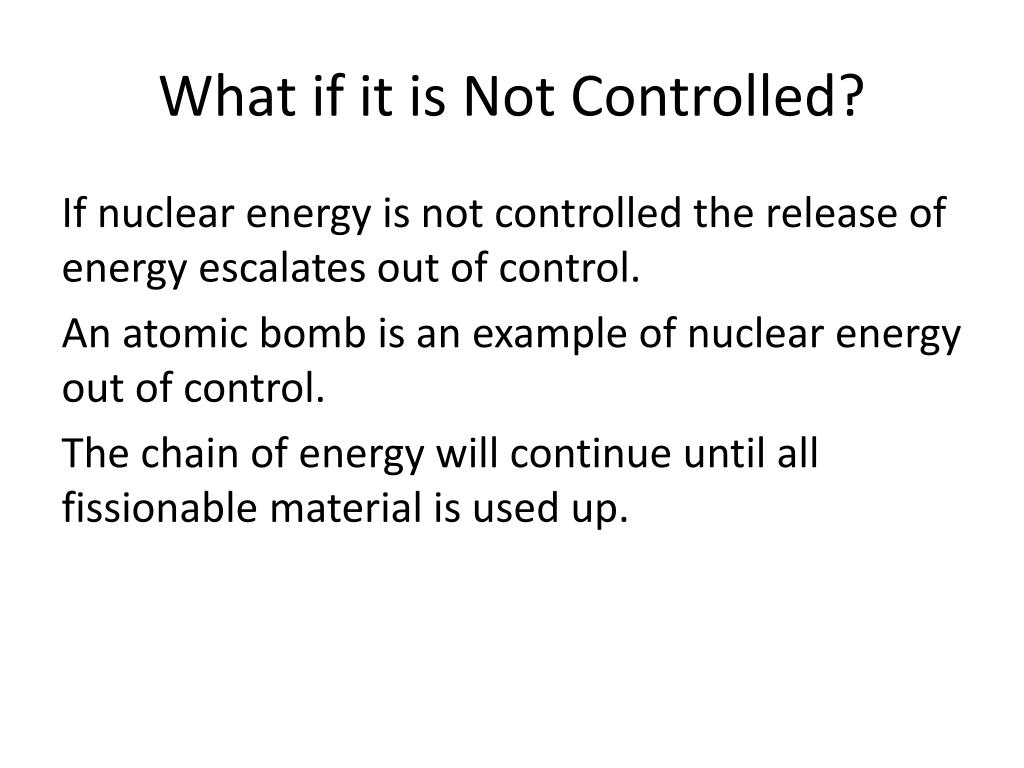 What if it is Not Controlled?

If nuclear energy is not controlled the release of energy escalates out of control.

An atomic bomb is an example of nuclear energy out of control.

The chain of energy will continue until all fissionable material is used up.